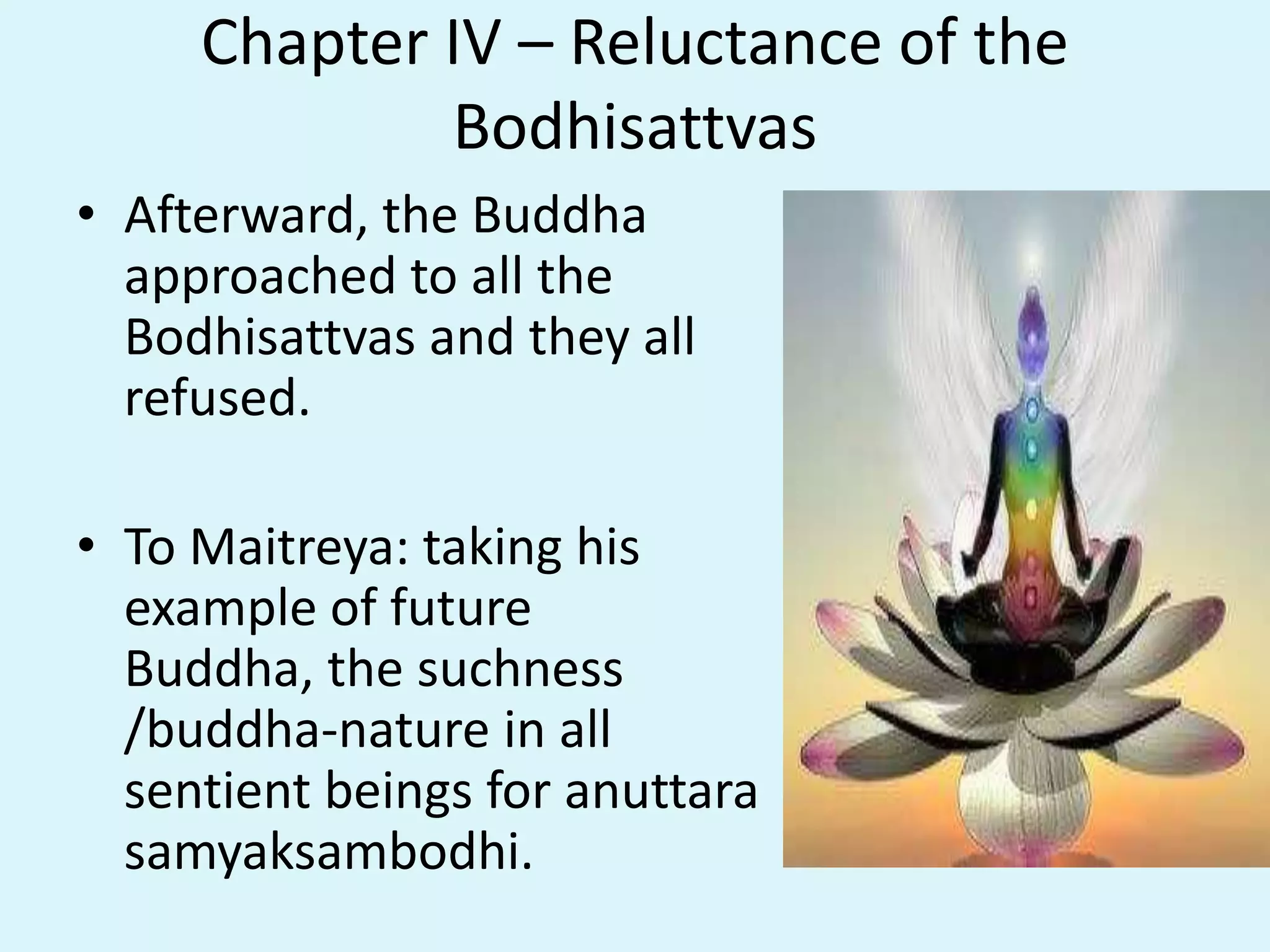 Chapter IV – Reluctance of the Bodhisattvas

• Afterward, the Buddha approached to all the Bodhisattvas and they all refused.

• To Maitreya: taking his example of future Buddha, the suchness /buddha-nature in all sentient beings for anuttara samyaksambodhi.